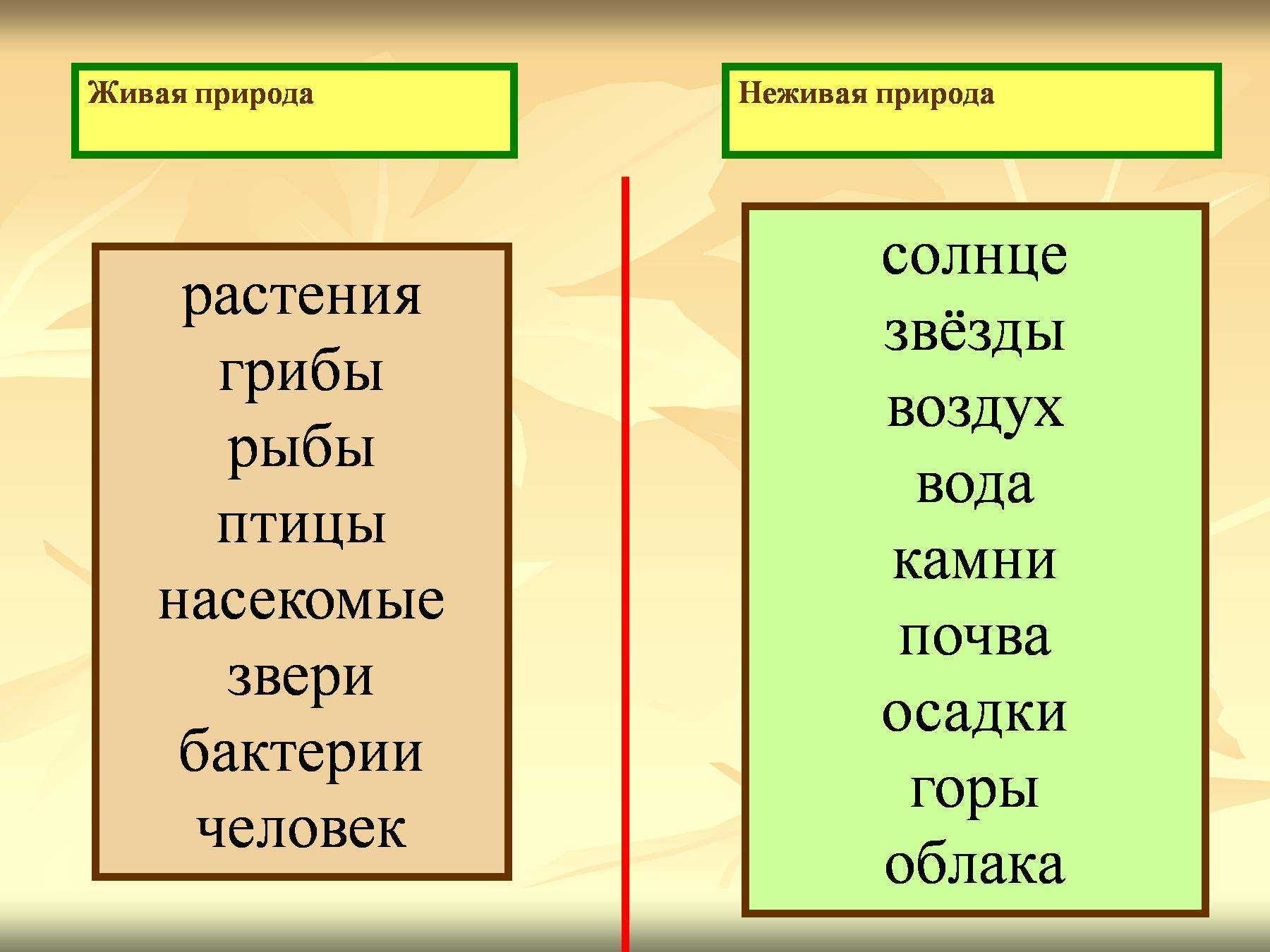 Живая природа

растения
грибы
рыбы
птицы
насекомые
звери
бактерии
человек

Неживая природа

солнце
звёзды
воздух
вода
камни
почва
осадки
горы
облака